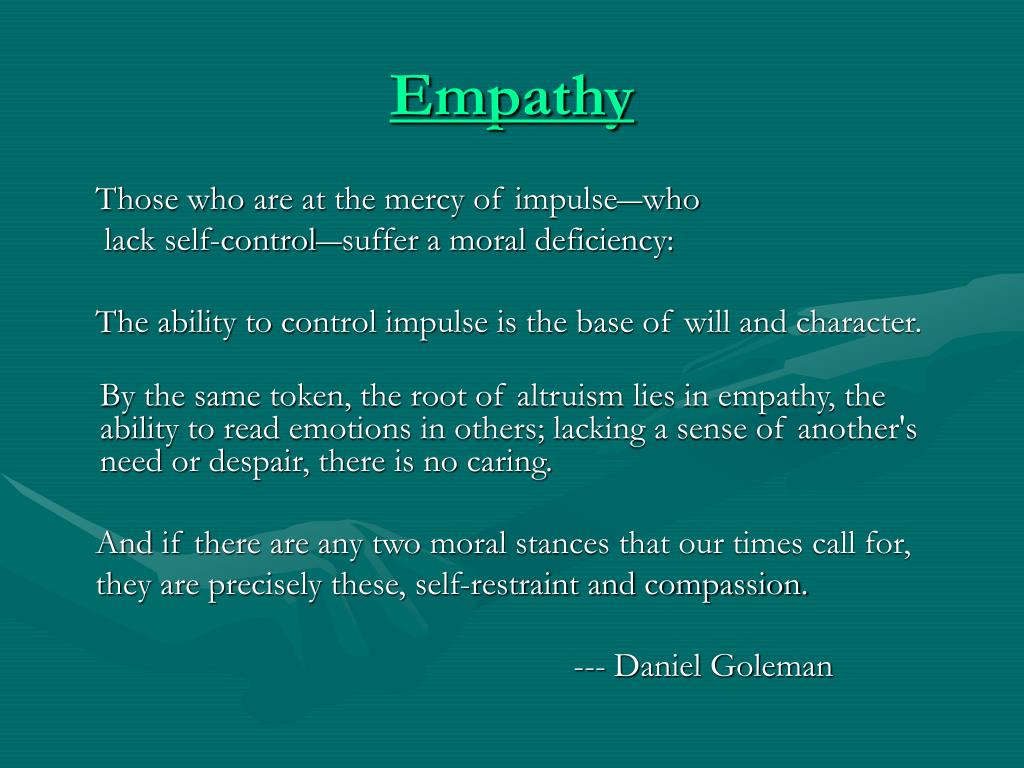 Empathy

Those who are at the mercy of impulse—who lack self-control—suffer a moral deficiency:

The ability to control impulse is the base of will and character.

By the same token, the root of altruism lies in empathy, the ability to read emotions in others; lacking a sense of another's need or despair, there is no caring.

And if there are any two moral stances that our times call for, they are precisely these, self-restraint and compassion.

--- Daniel Goleman